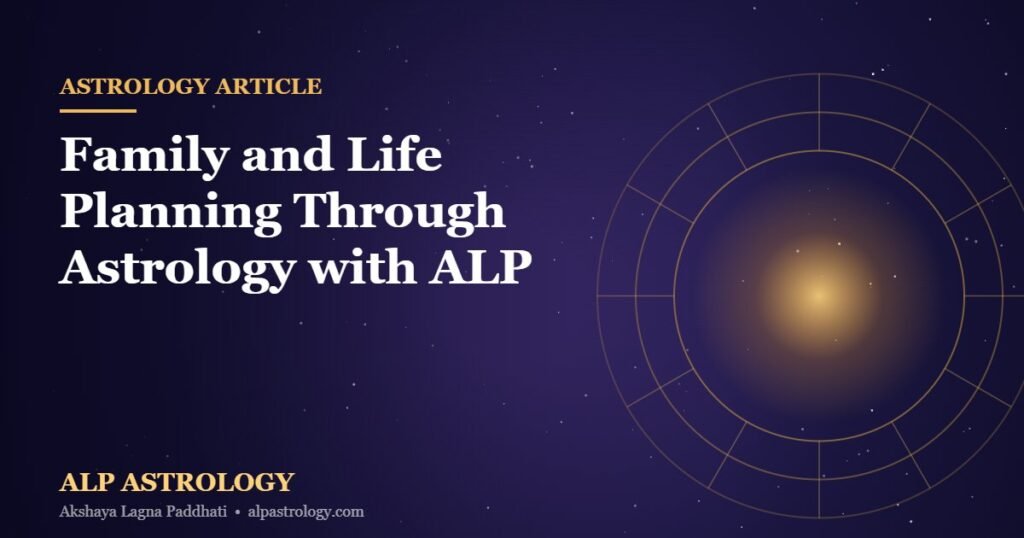 ASTROLOGY ARTICLE

Family and Life Planning Through Astrology with ALP

ALP ASTROLOGY

Akshaya Lagna Paddhati • alpastrology.com